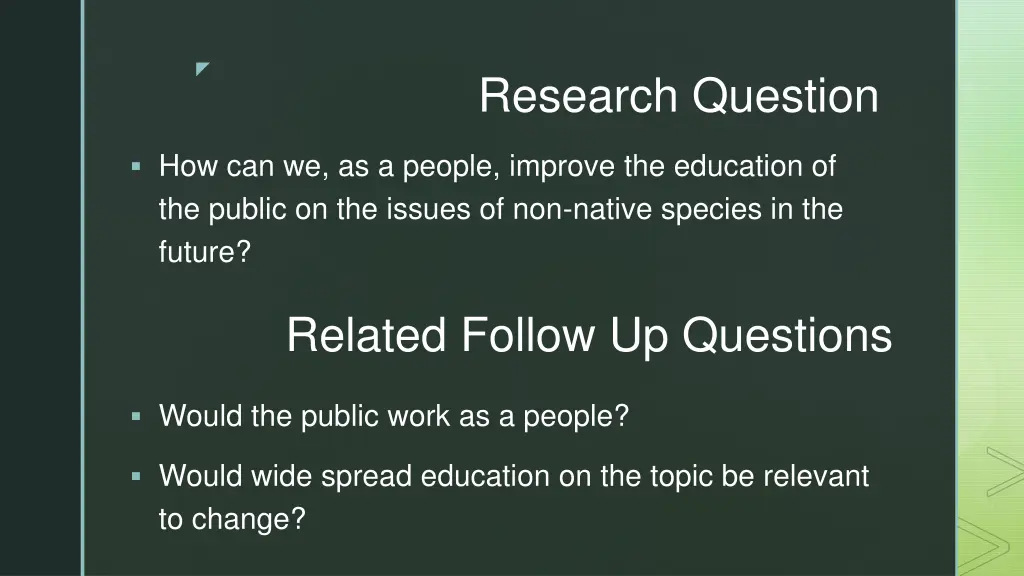 Research Question

▪ How can we, as a people, improve the education of the public on the issues of non-native species in the future?

Related Follow Up Questions

▪ Would the public work as a people?

▪ Would wide spread education on the topic be relevant to change?